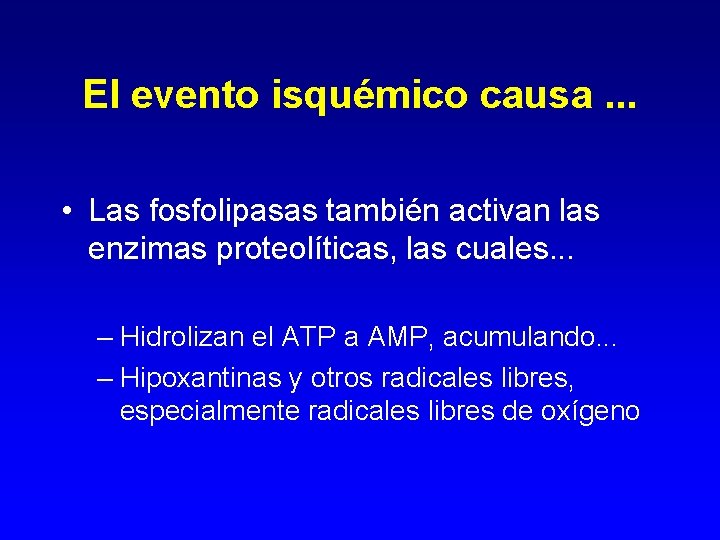 El evento isquémico causa ...

• Las fosfolipasas también activan las enzimas proteolíticas, las cuales...

– Hidrolizan el ATP a AMP, acumulando...
– Hipoxantinas y otros radicales libres, especialmente radicales libres de oxígeno